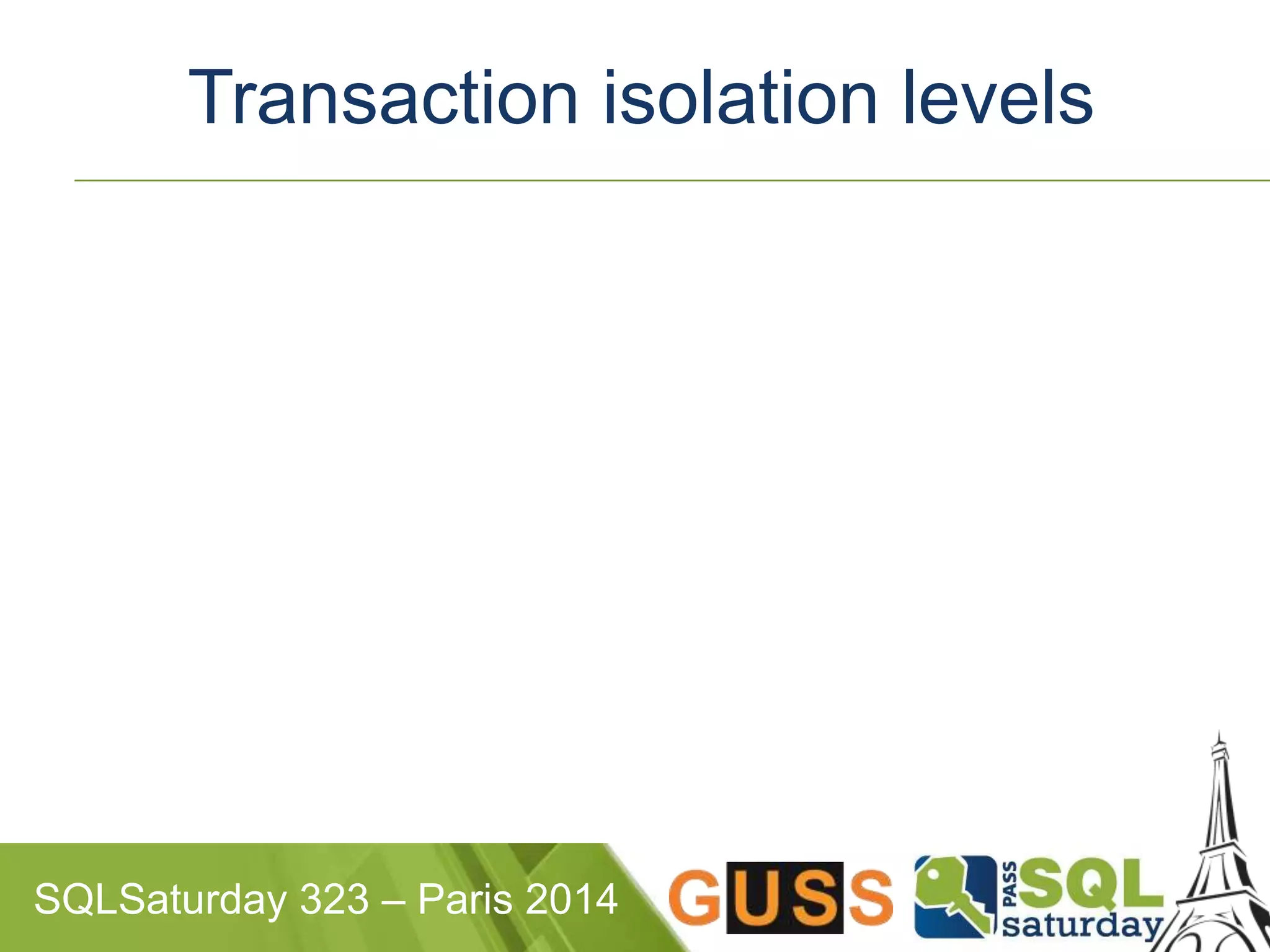 Transaction isolation levels

SQLSaturday 323 – Paris 2014

GUSS

PASS SQL saturday